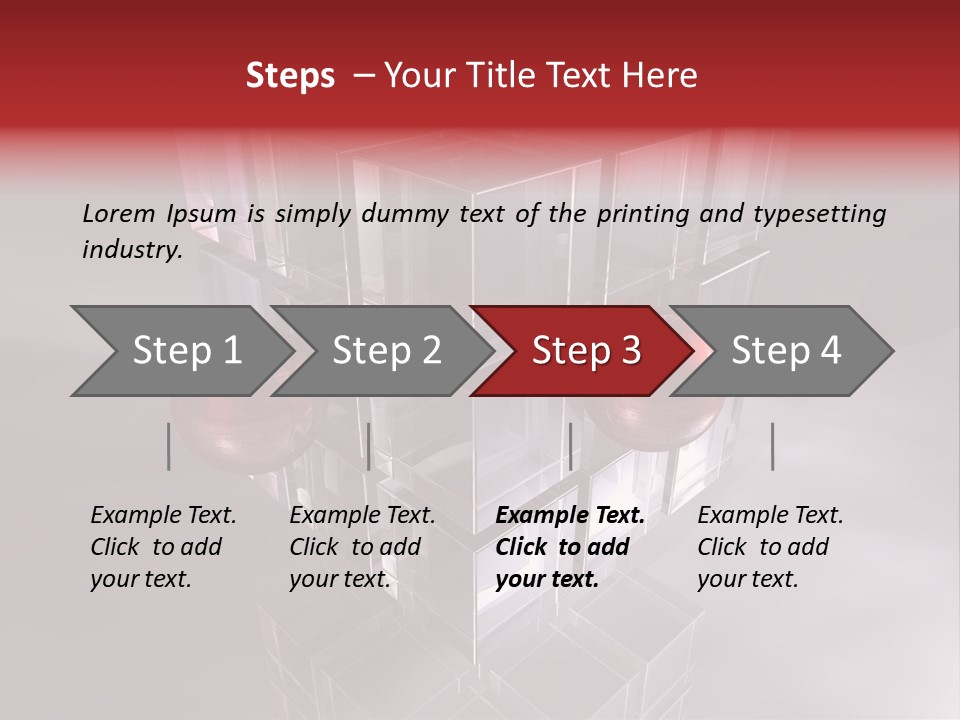 Steps – Your Title Text Here

Lorem Ipsum is simply dummy text of the printing and typesetting industry.

Step 1

Step 2

Step 3

Step 4

Example Text. Click to add your text.

Example Text. Click to add your text.

Example Text. Click to add your text.

Example Text. Click to add your text.